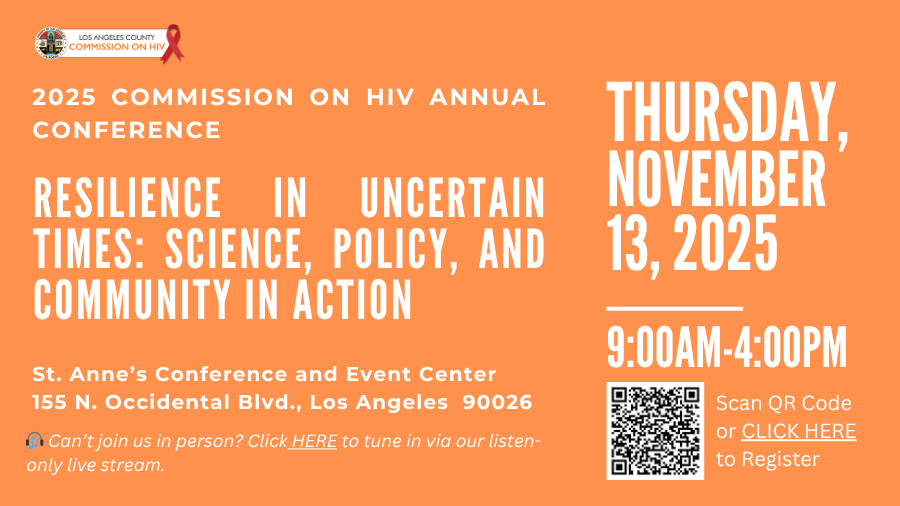 LOS ANGELES COUNTY
COMMISSION ON HIV

2025 COMMISSION ON HIV ANNUAL CONFERENCE

RESILIENCE IN UNCERTAIN TIMES: SCIENCE, POLICY, AND COMMUNITY IN ACTION

St. Anne's Conference and Event Center
155 N. Occidental Blvd., Los Angeles 90026

🎧 Can't join us in person? Click HERE to tune in via our listen-only live stream.

THURSDAY, NOVEMBER 13, 2025

9:00AM-4:00PM

Scan QR Code or CLICK HERE to Register